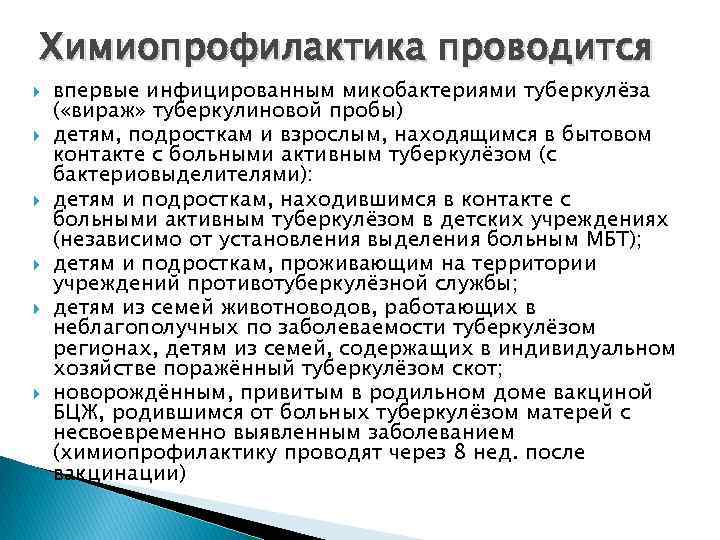 Химиопрофилактика проводится

впервые инфицированным микобактериями туберкулёза («вираж» туберкулиновой пробы)

детям, подросткам и взрослым, находящимся в бытовом контакте с больными активным туберкулёзом (с бактериовыделителями):

детям и подросткам, находившимся в контакте с больными активным туберкулёзом в детских учреждениях (независимо от установления выделения больным МБТ);

детям и подросткам, проживающим на территории учреждений противотуберкулёзной службы;

детям из семей животноводов, работающих в неблагополучных по заболеваемости туберкулёзом регионах, детям из семей, содержащих в индивидуальном хозяйстве поражённый туберкулёзом скот;

новорождённым, привитым в родильном доме вакциной БЦЖ, родившимся от больных туберкулёзом матерей с несвоевременно выявленным заболеванием (химиопрофилактику проводят через 8 нед. после вакцинации)